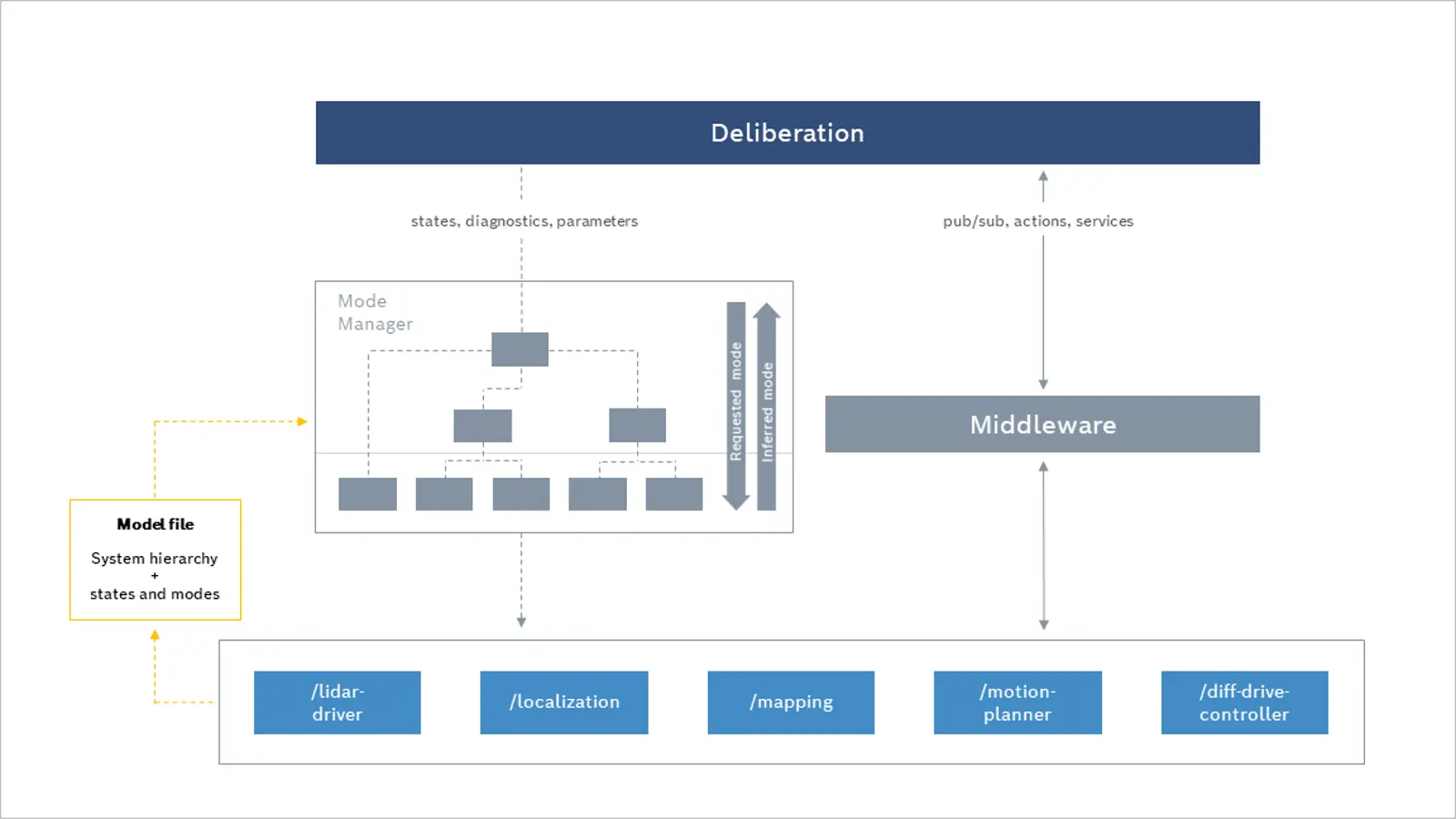 Deliberation

states, diagnostics, parameters

pub/sub, actions, services

Mode Manager

Requested mode

Inferred mode

Middleware

Model file

System hierarchy
+
states and modes

/lidar-driver

/localization

/mapping

/motion-planner

/diff-drive-controller